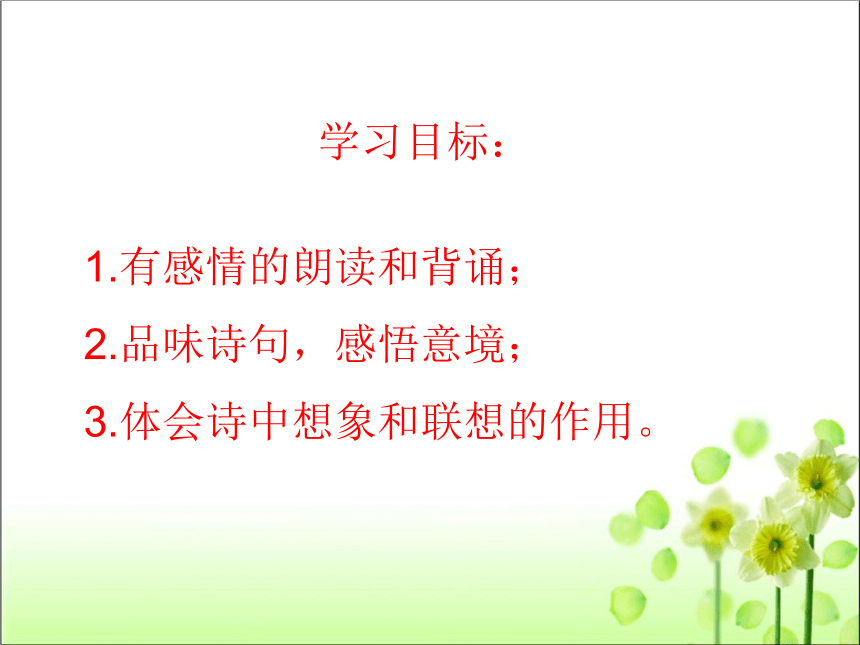 学习目标：

1.有感情的朗读和背诵；

2.品味诗句，感悟意境；

3.体会诗中想象和联想的作用。